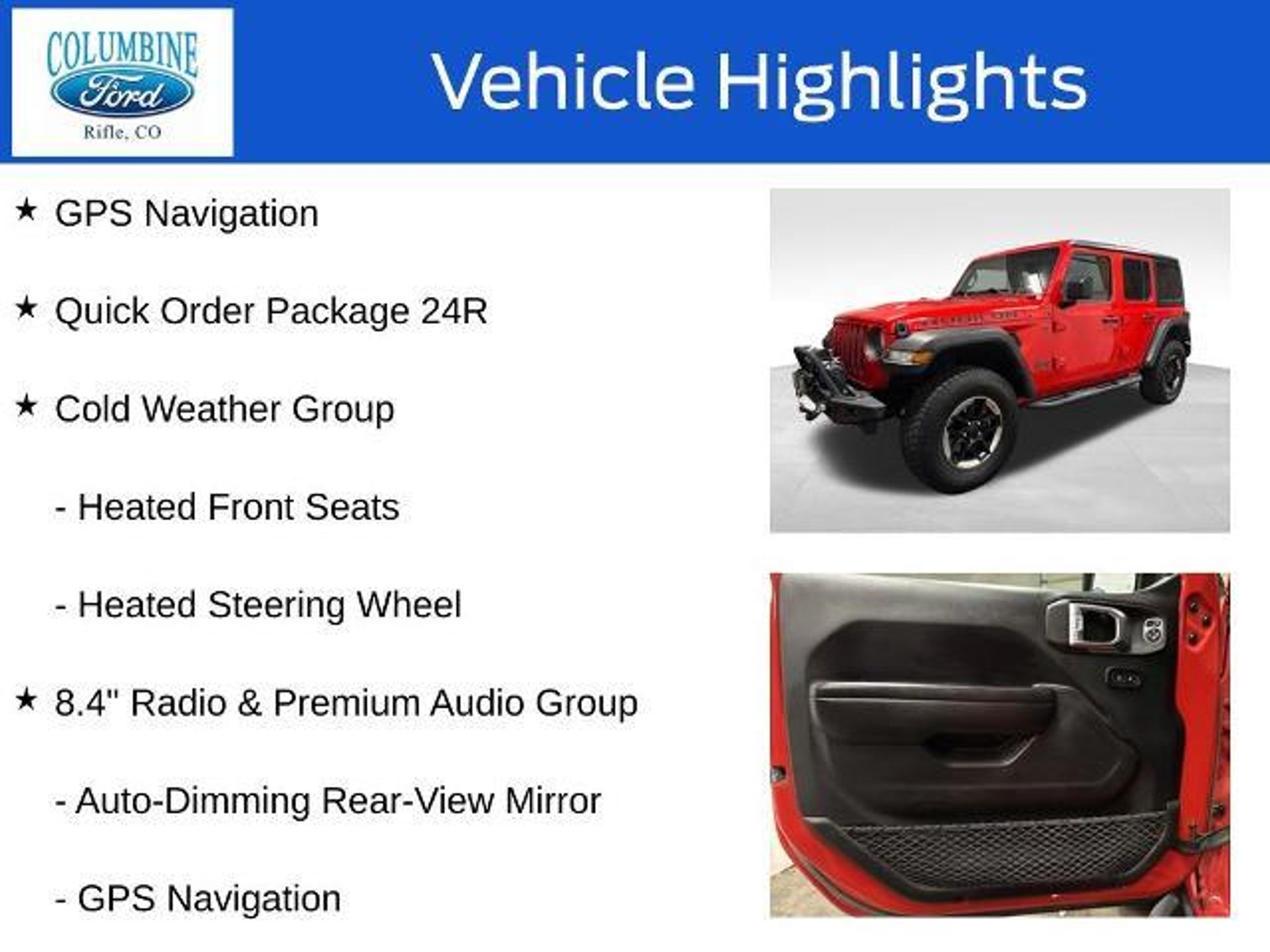 COLUMBINE
Ford
Rifle, CO

Vehicle Highlights

★ GPS Navigation

★ Quick Order Package 24R

★ Cold Weather Group

- Heated Front Seats

- Heated Steering Wheel

★ 8.4" Radio & Premium Audio Group

- Auto-Dimming Rear-View Mirror

- GPS Navigation